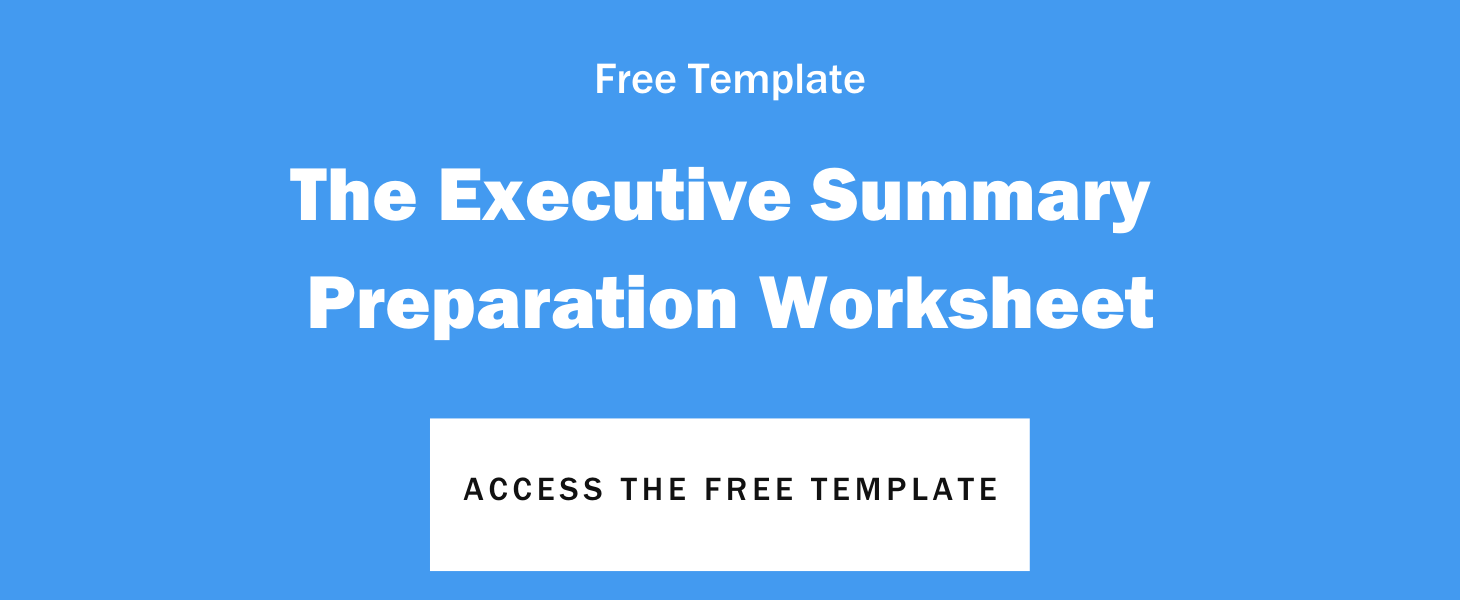 Free Template

The Executive Summary Preparation Worksheet

ACCESS THE FREE TEMPLATE